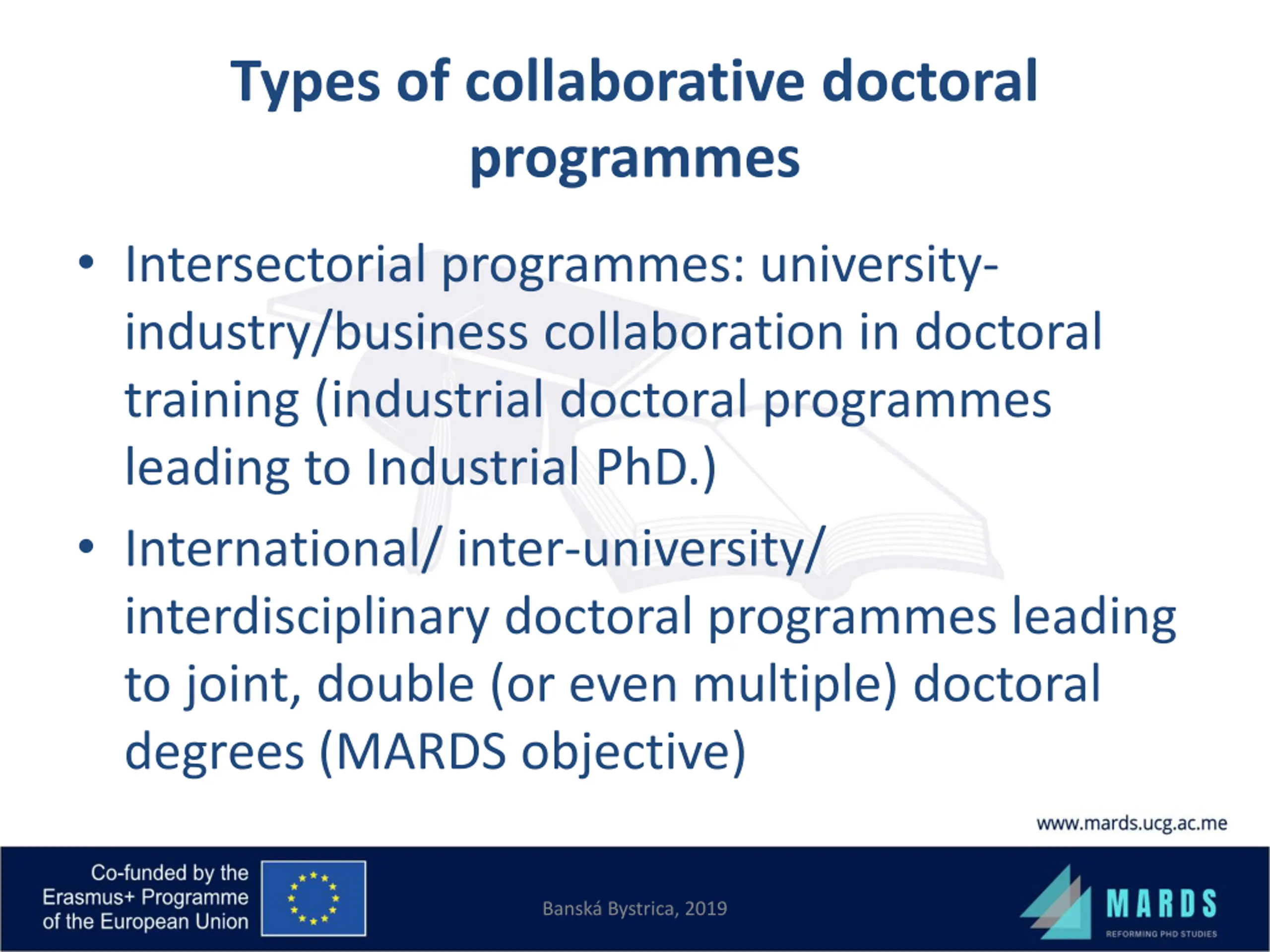 Types of collaborative doctoral programmes

• Intersectorial programmes: university-industry/business collaboration in doctoral training (industrial doctoral programmes leading to Industrial PhD.)

• International/ inter-university/ interdisciplinary doctoral programmes leading to joint, double (or even multiple) doctoral degrees (MARDS objective)

www.mards.ucg.ac.me

Co-funded by the Erasmus+ Programme of the European Union

Banská Bystrica, 2019

MARDS
REFORMING PHD STUDIES